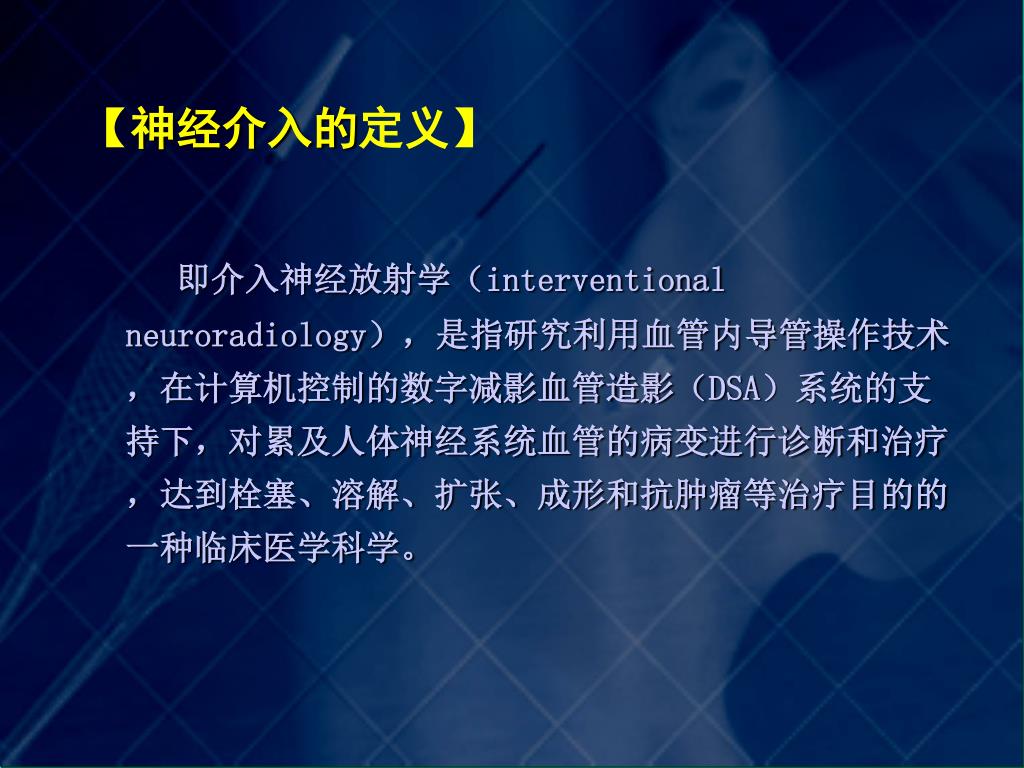 【神经介入的定义】

即介入神经放射学（interventional neuroradiology），是指研究利用血管内导管操作技术，在计算机控制的数字减影血管造影（DSA）系统的支持下，对累及人体神经系统血管的病变进行诊断和治疗，达到栓塞、溶解、扩张、成形和抗肿瘤等治疗目的的一种临床医学科学。